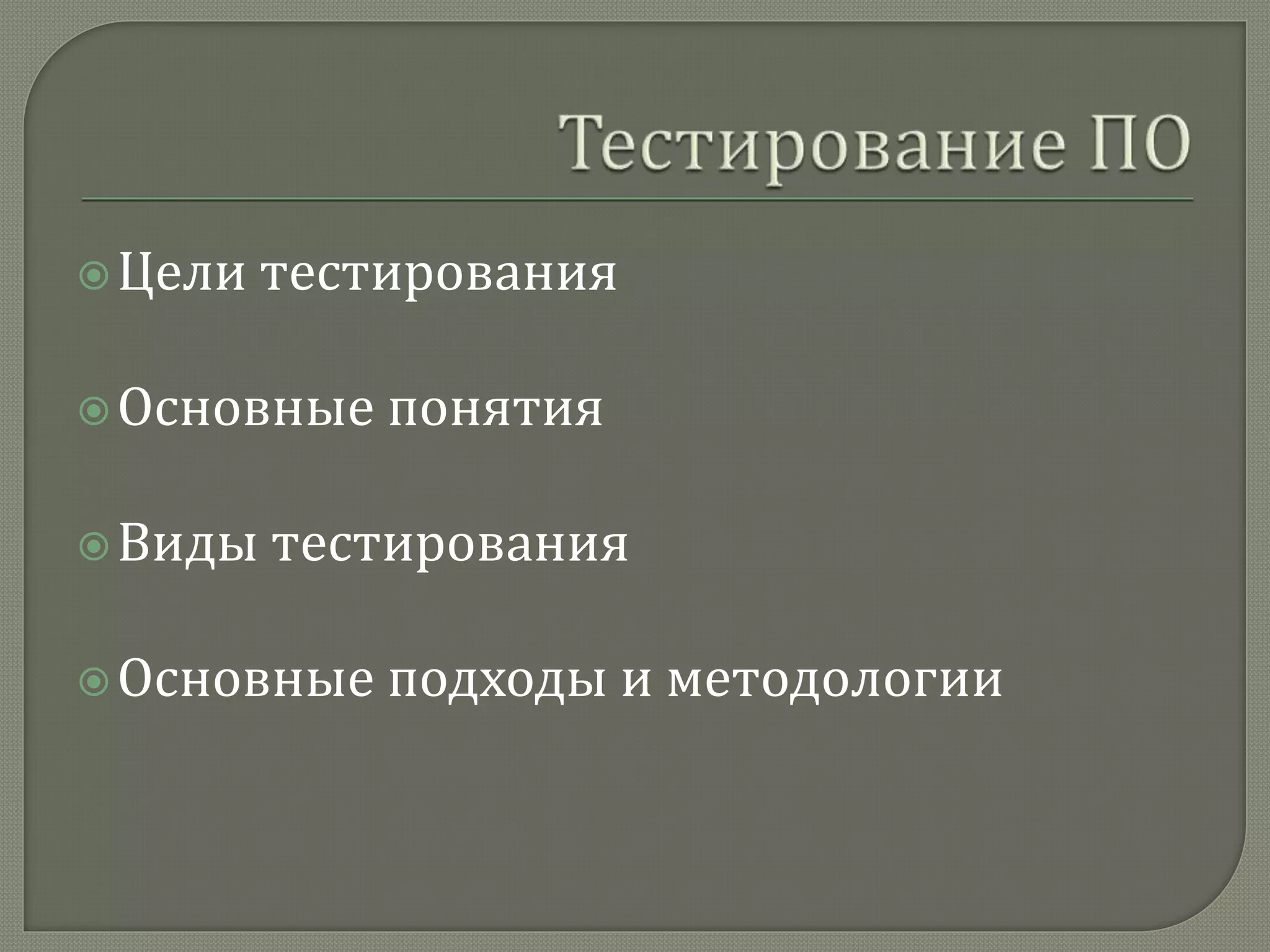 Тестирование ПО

Цели тестирования

Основные понятия

Виды тестирования

Основные подходы и методологии